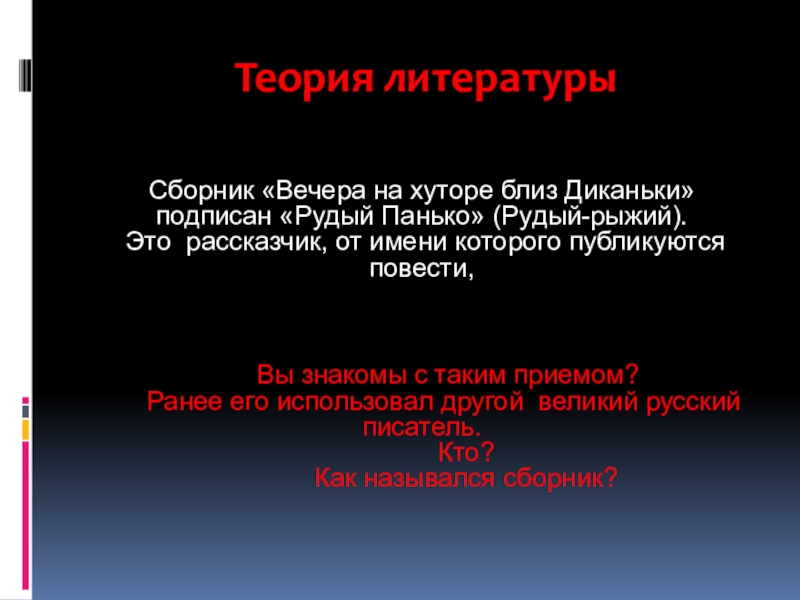 Теория литературы

Сборник «Вечера на хуторе близ Диканьки» подписан «Рудый Панько» (Рудый-рыжий). Это рассказчик, от имени которого публикуются повести,

Вы знакомы с таким приемом?
Ранее его использовал другой великий русский писатель.
Кто?
Как назывался сборник?